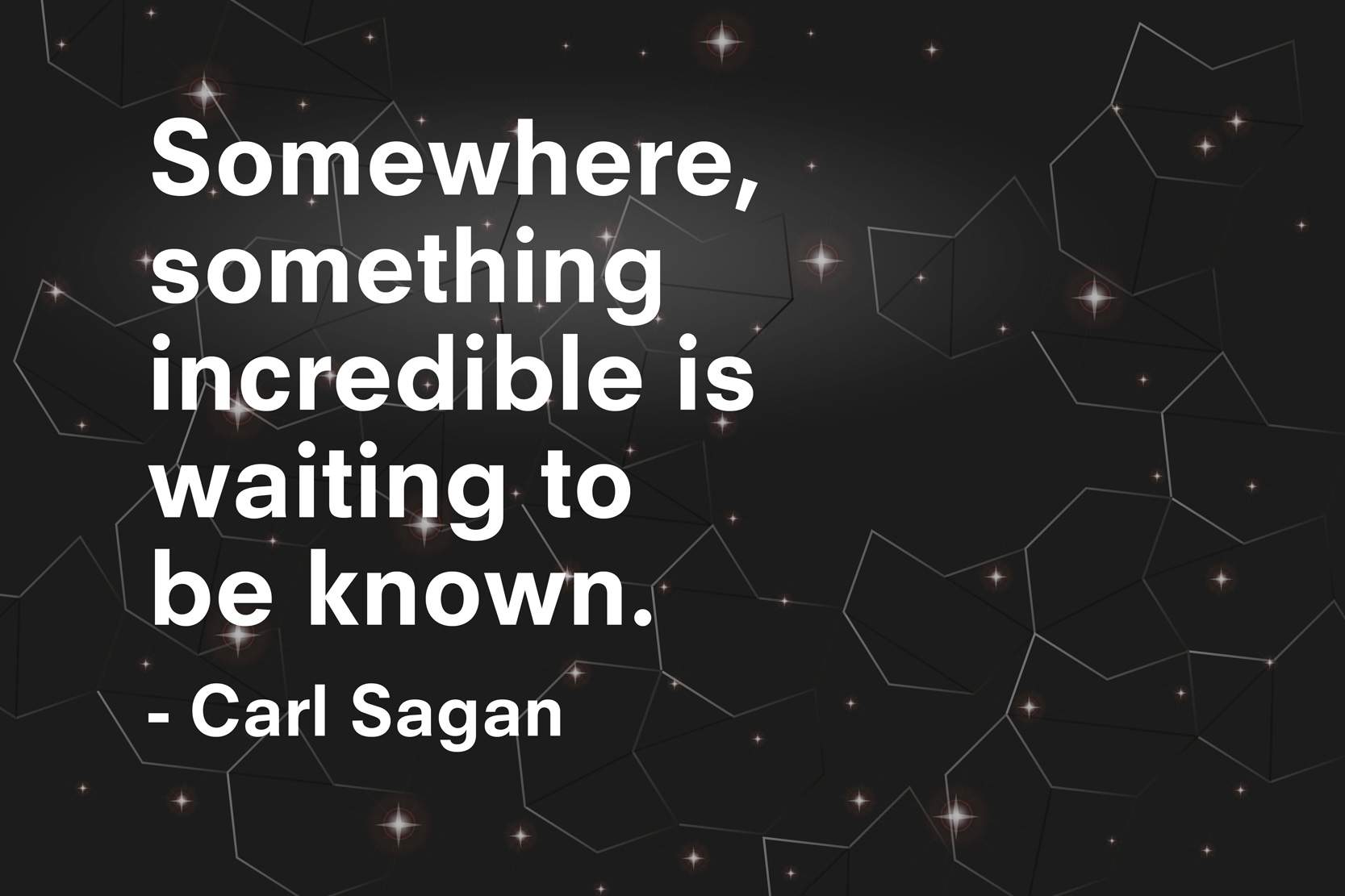 Somewhere, something incredible is waiting to be known.

- Carl Sagan